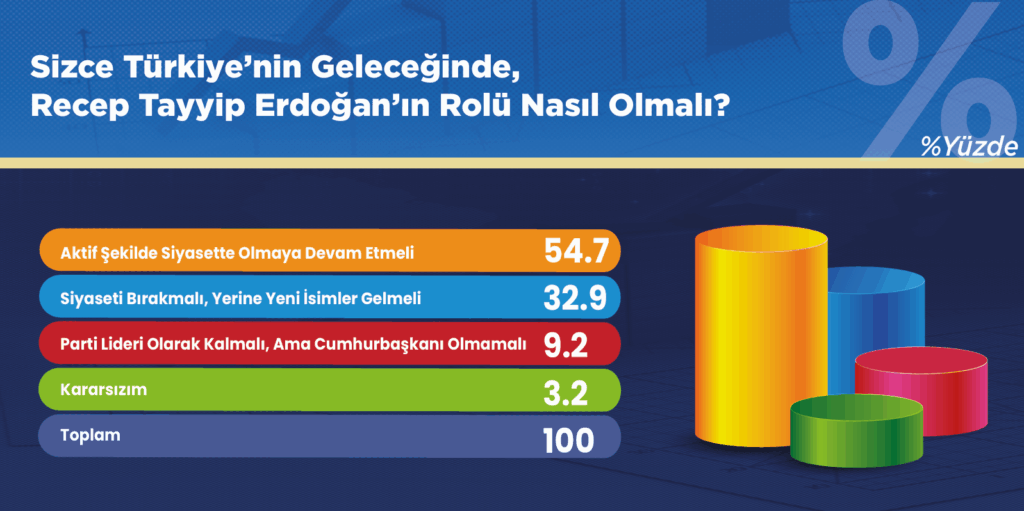 Sizce Türkiye'nin Geleceğinde,
Recep Tayyip Erdoğan'ın Rolü Nasıl Olmalı?

%Yüzde

| | |
|---|---|
| Aktif Şekilde Siyasette Olmaya Devam Etmeli | 54.7 |
| Siyaseti Bırakmalı, Yerine Yeni İsimler Gelmeli | 32.9 |
| Parti Lideri Olarak Kalmalı, Ama Cumhurbaşkanı Olmamalı | 9.2 |
| Kararsızım | 3.2 |
| Toplam | 100 |